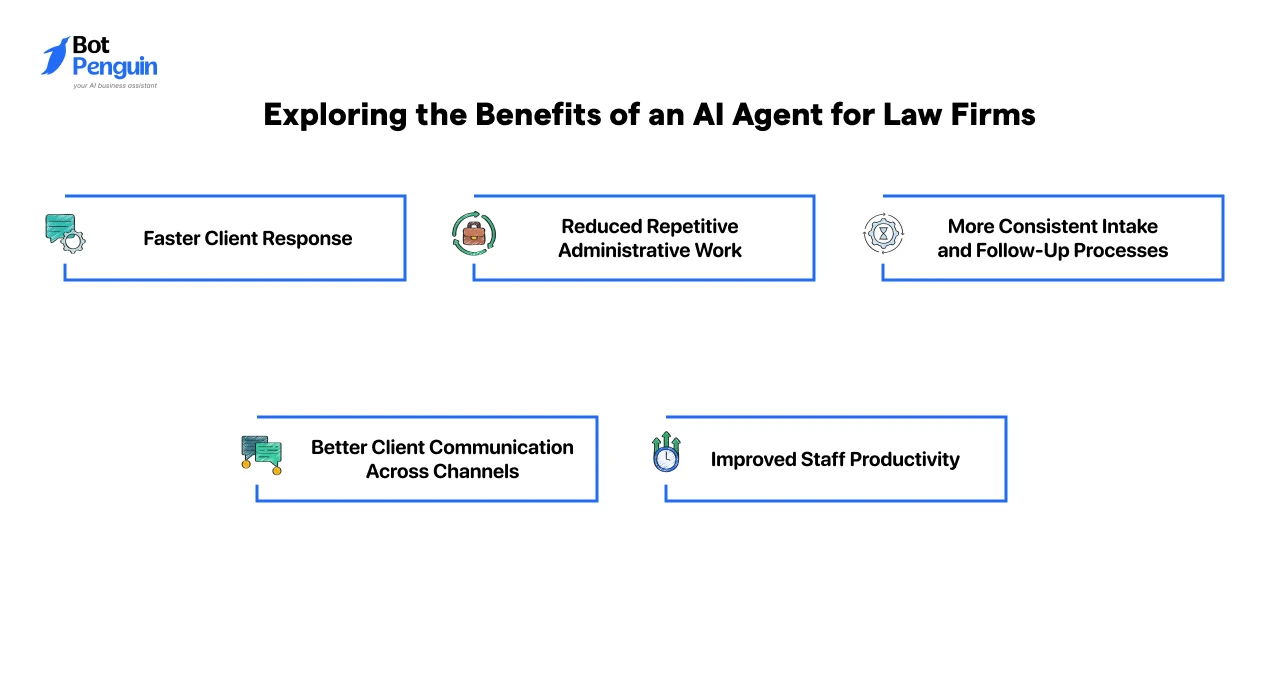 Bot Penguin
your AI business assistant

Exploring the Benefits of an AI Agent for Law Firms

Faster Client Response

Reduced Repetitive Administrative Work

More Consistent Intake and Follow-Up Processes

Better Client Communication Across Channels

Improved Staff Productivity